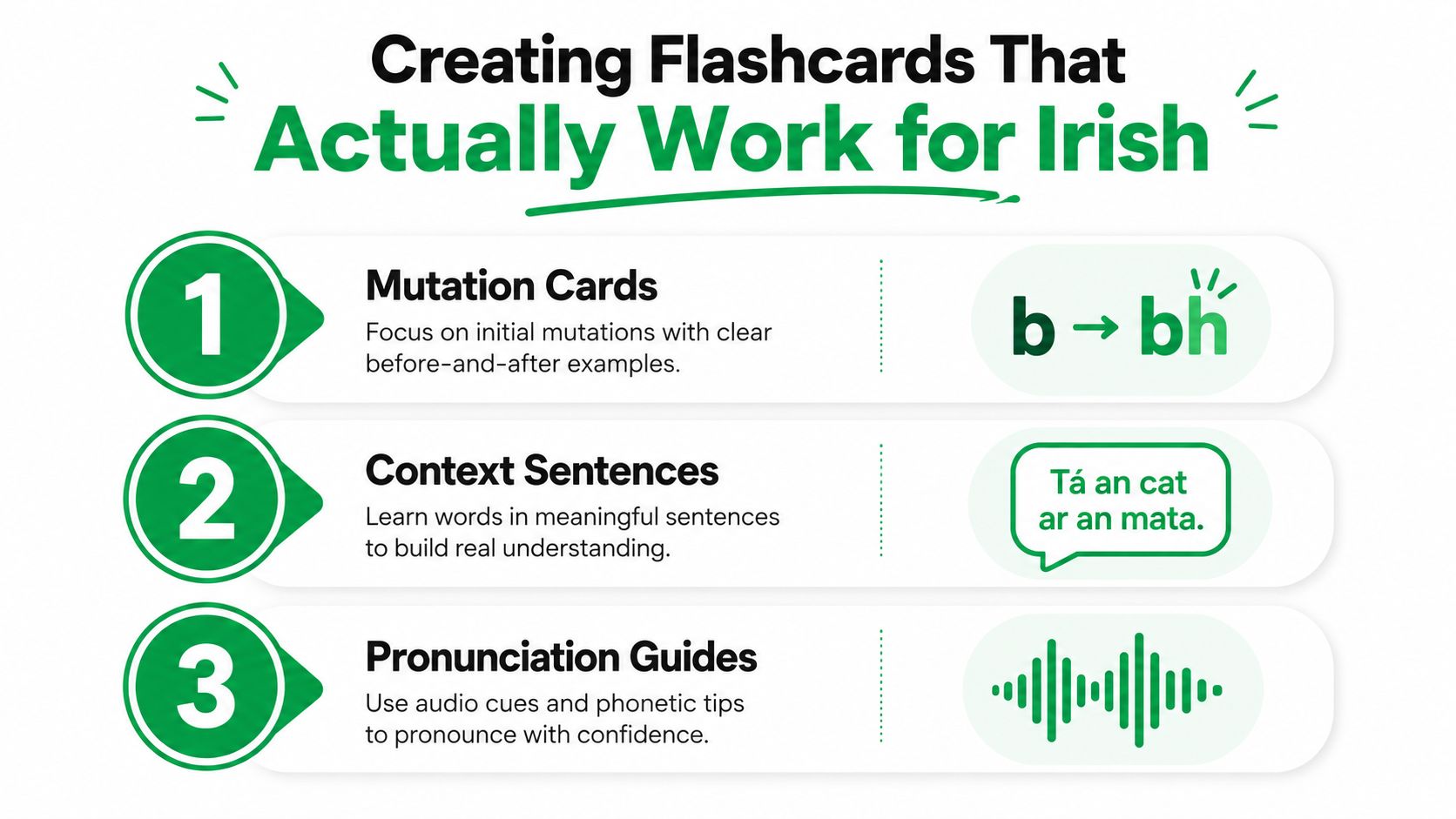 Creating Flashcards That
Actually Work for Irish

1

Mutation Cards

Focus on initial mutations with clear before-and-after examples.

b → bh

2

Context Sentences

Learn words in meaningful sentences to build real understanding.

Tá an cat ar an mata.

3

Pronunciation Guides

Use audio cues and phonetic tips to pronounce with confidence.